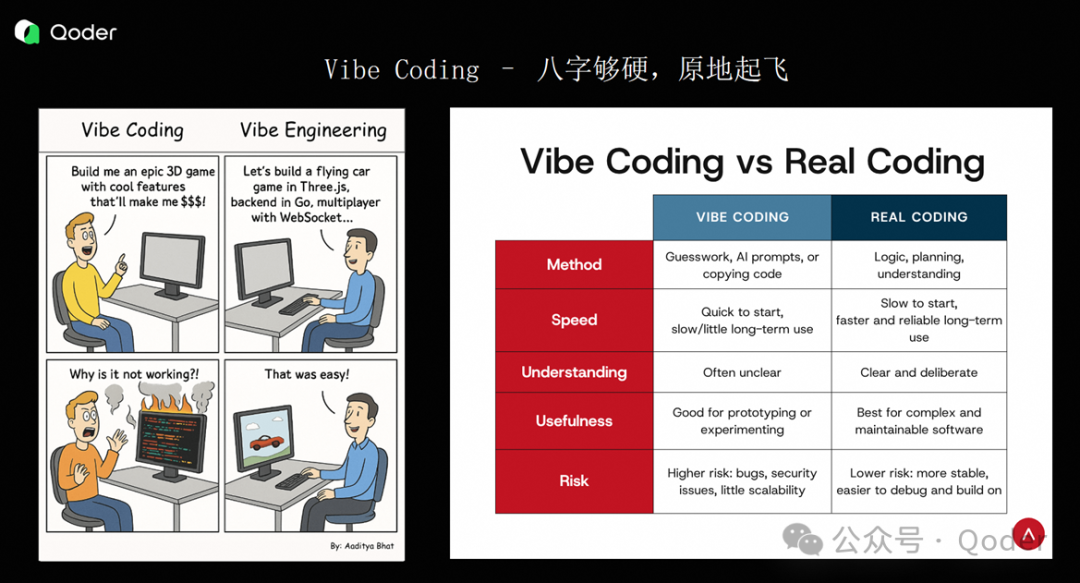 Qoder

Vibe Coding – 八字够硬，原地起飞

Vibe Coding

Vibe Engineering

Build me an epic 3D game with cool features that'll make me $$$!

Let's build a flying car game in Three.js, backend in Go, multiplayer with WebSocket...

Why is it not working?!

That was easy!

By: Aaditya Bhat

Vibe Coding vs Real Coding

| | VIBE CODING | REAL CODING |
|---|---|---|
| Method | Guesswork, AI prompts, or copying code | Logic, planning, understanding |
| Speed | Quick to start, slow/little long-term use | Slow to start, faster and reliable long-term use |
| Understanding | Often unclear | Clear and deliberate |
| Usefulness | Good for prototyping or experimenting | Best for complex and maintainable software |
| Risk | Higher risk: bugs, security issues, little scalability | Lower risk: more stable, easier to debug and build on |

公众号 · Qoder